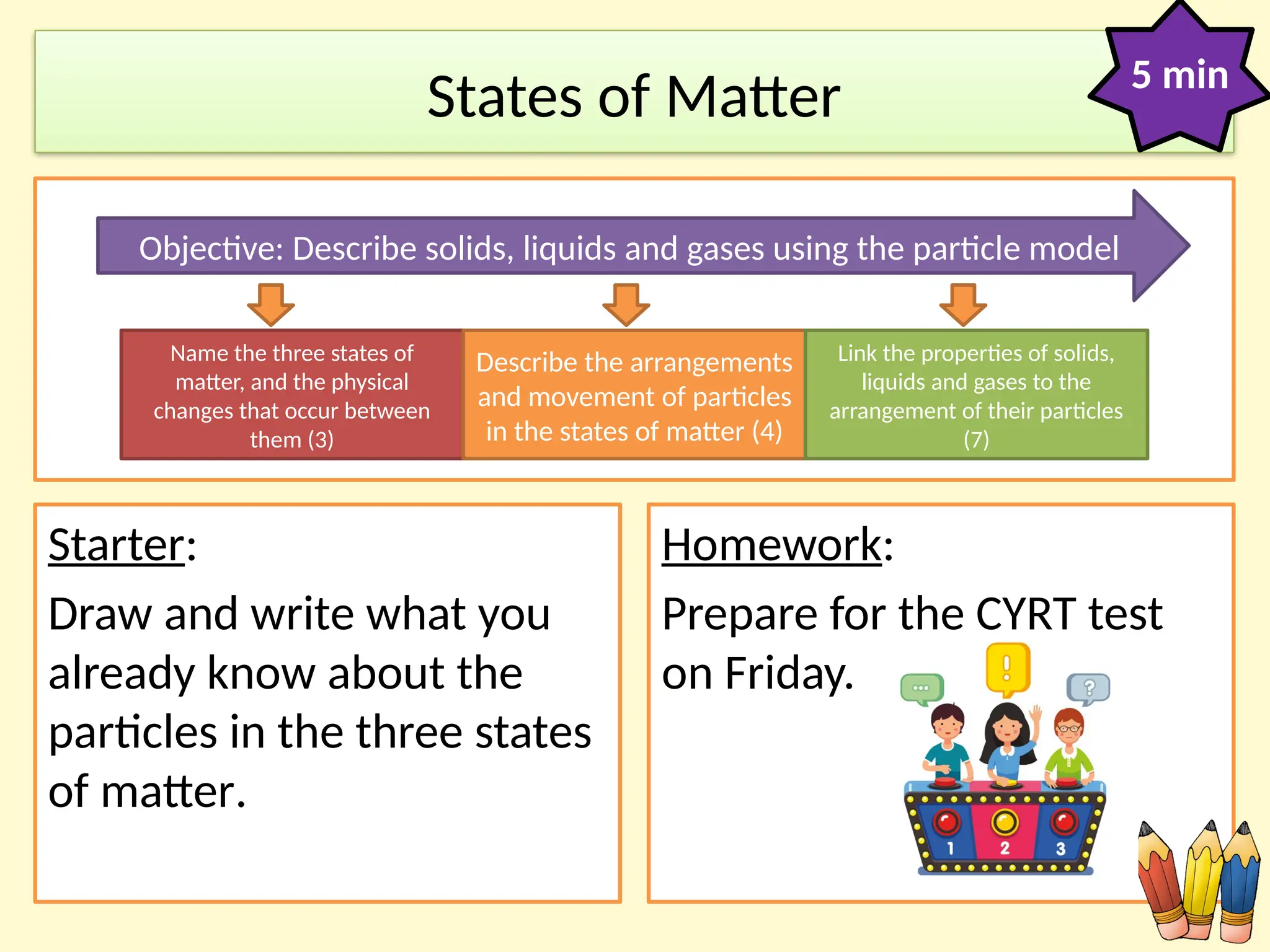 States of Matter

5 min

Objective: Describe solids, liquids and gases using the particle model

Name the three states of matter, and the physical changes that occur between them (3)

Describe the arrangements and movement of particles in the states of matter (4)

Link the properties of solids, liquids and gases to the arrangement of their particles (7)

Starter:

Draw and write what you already know about the particles in the three states of matter.

Homework:

Prepare for the CYRT test on Friday.

...

!

?

1 2 3